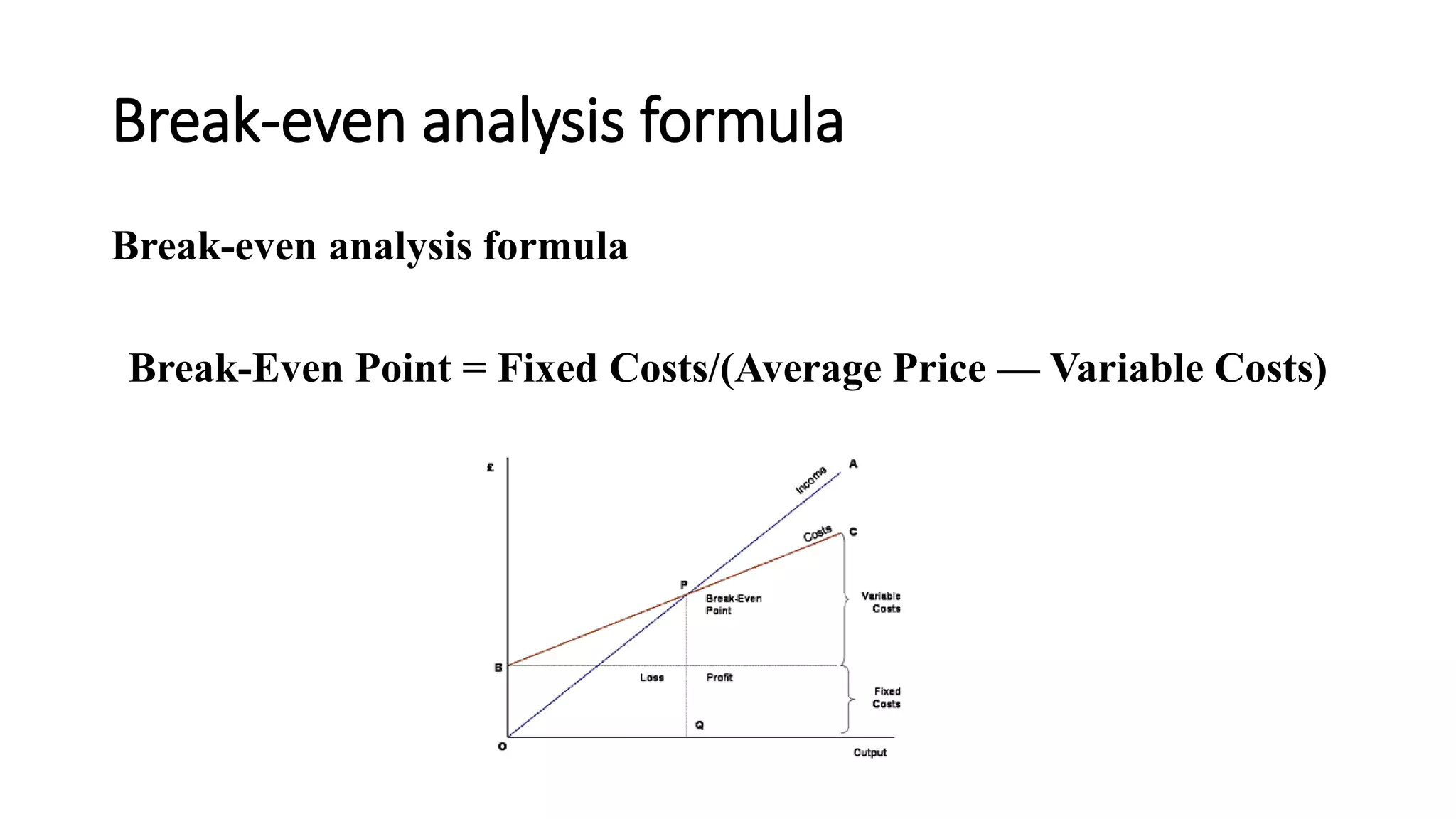 Break-even analysis formula

Break-even analysis formula

Break-Even Point = Fixed Costs/(Average Price — Variable Costs)

£

Income

A

Costs

C

P

Break-Even Point

Variable Costs

B

Loss

Profit

Fixed Costs

Q

O

Output